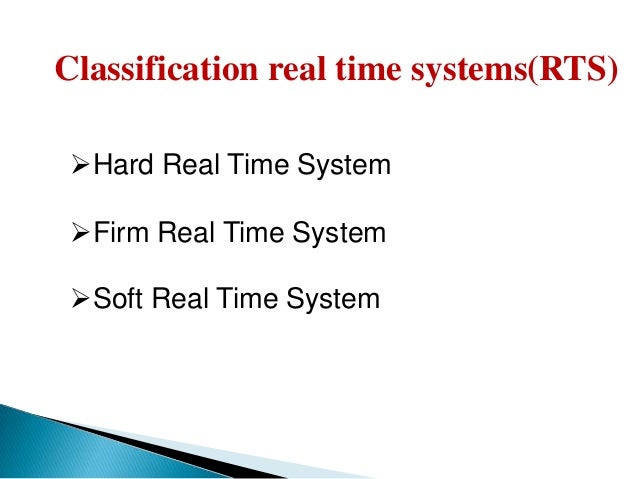 Classification real time systems(RTS)

➢Hard Real Time System

➢Firm Real Time System

➢Soft Real Time System